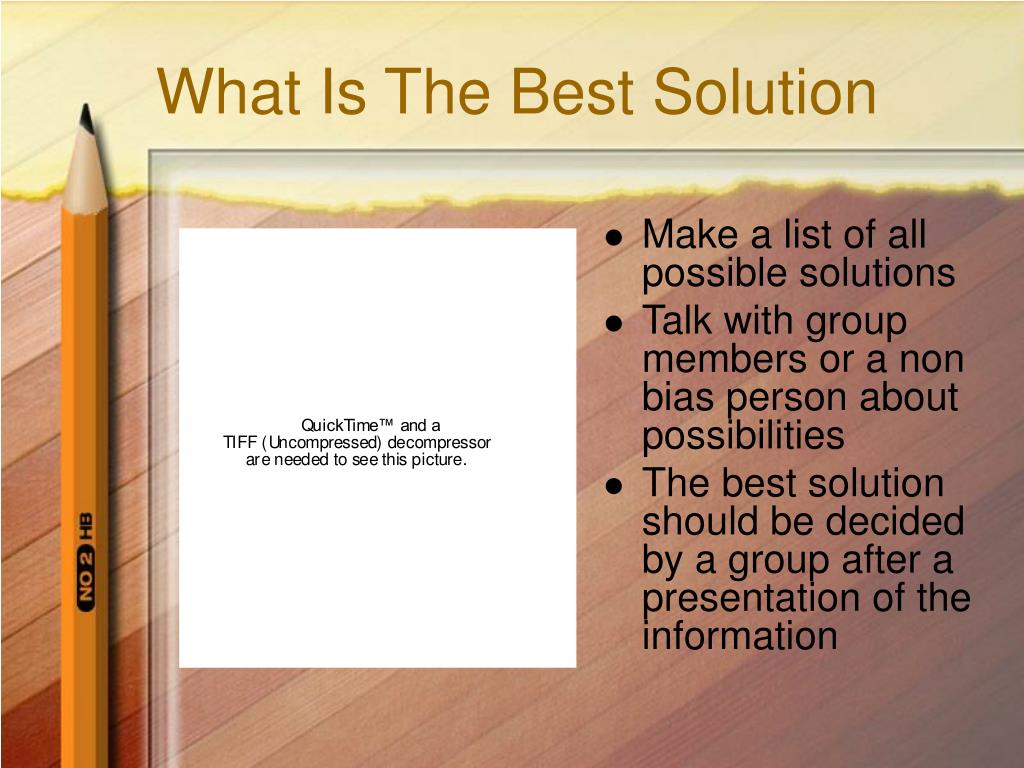 What Is The Best Solution

QuickTime™ and a
TIFF (Uncompressed) decompressor
are needed to see this picture.

- Make a list of all possible solutions
- Talk with group members or a non bias person about possibilities
- The best solution should be decided by a group after a presentation of the information

NO 2 HB